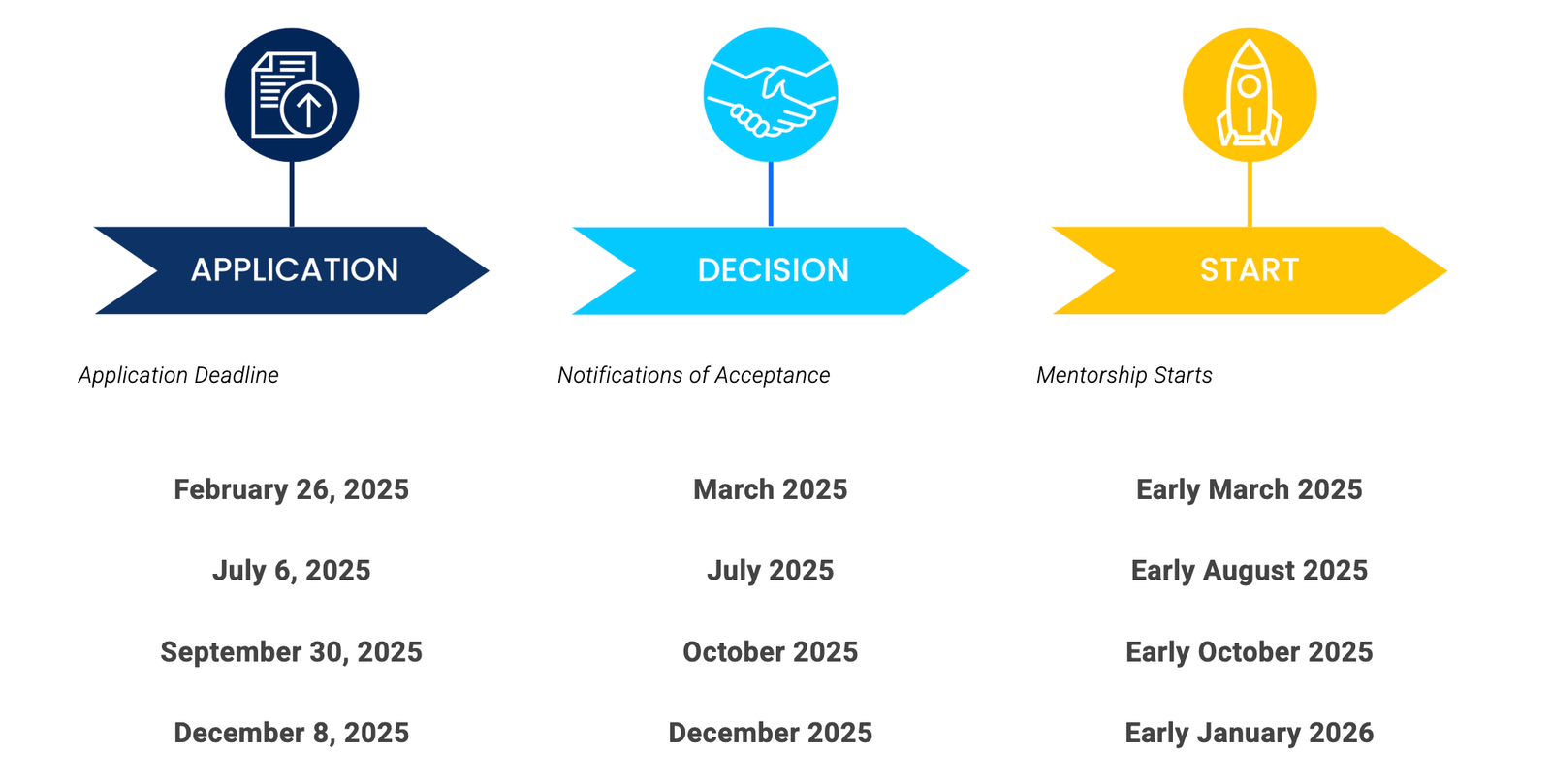 APPLICATION

Application Deadline

February 26, 2025

July 6, 2025

September 30, 2025

December 8, 2025

DECISION

Notifications of Acceptance

March 2025

July 2025

October 2025

December 2025

START

Mentorship Starts

Early March 2025

Early August 2025

Early October 2025

Early January 2026